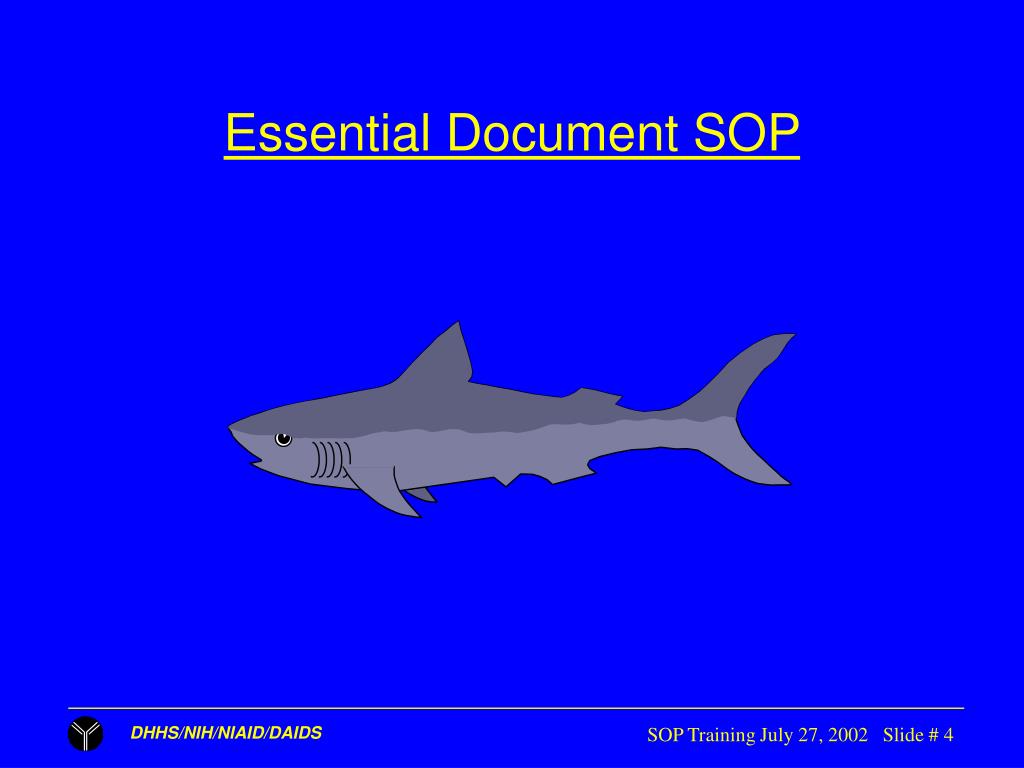 Essential Document SOP

DHHS/NIH/NIAID/DAIDS

SOP Training July 27, 2002 Slide # 4